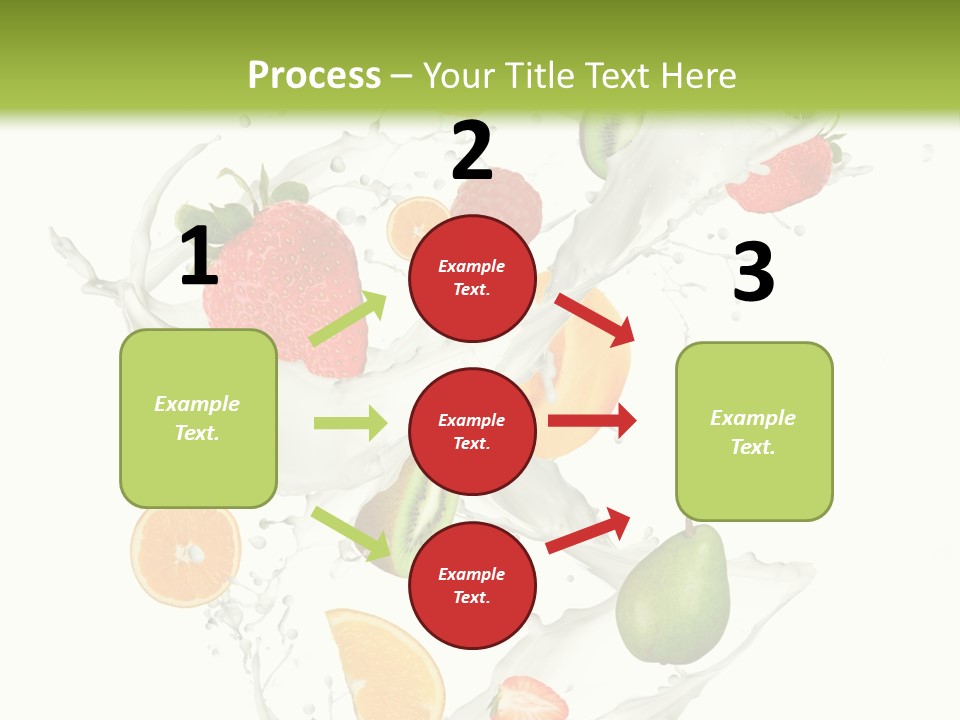 Process – Your Title Text Here

1

Example Text.

2

Example Text.

Example Text.

Example Text.

3

Example Text.